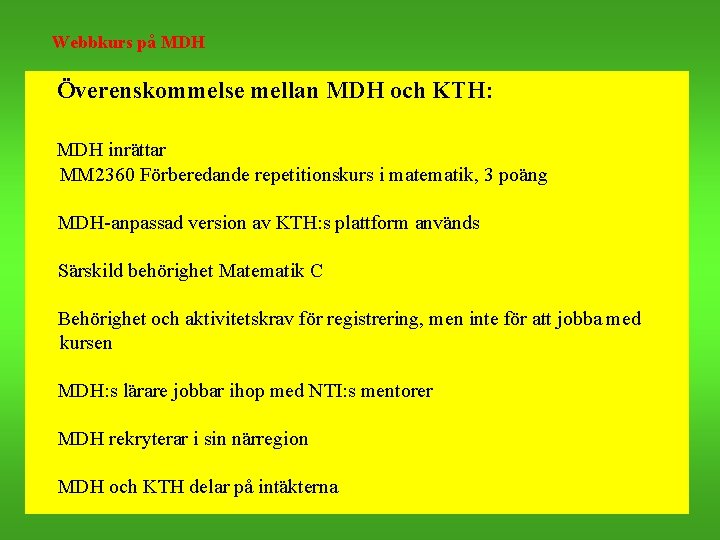 Webbkurs på MDH

Överenskommelse mellan MDH och KTH:

MDH inrättar
MM2360 Förberedande repetitionskurs i matematik, 3 poäng

MDH-anpassad version av KTH:s plattform används

Särskild behörighet Matematik C

Behörighet och aktivitetskrav för registrering, men inte för att jobba med kursen

MDH:s lärare jobbar ihop med NTI:s mentorer

MDH rekryterar i sin närregion

MDH och KTH delar på intäkterna